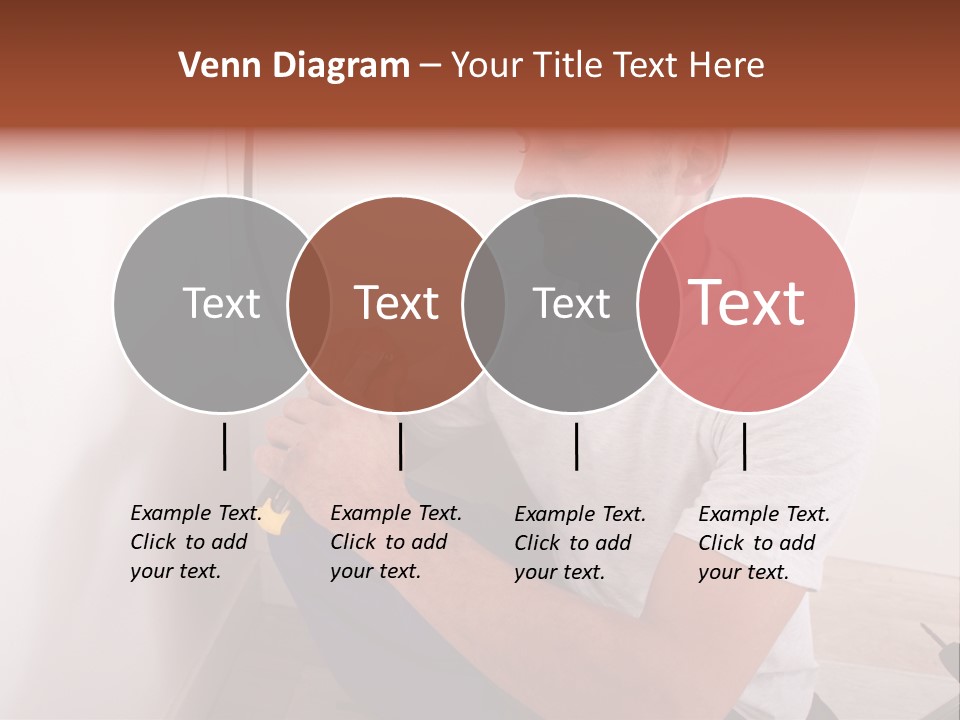 Venn Diagram – Your Title Text Here

Text

Text

Text

Text

Example Text. Click to add your text.

Example Text. Click to add your text.

Example Text. Click to add your text.

Example Text. Click to add your text.